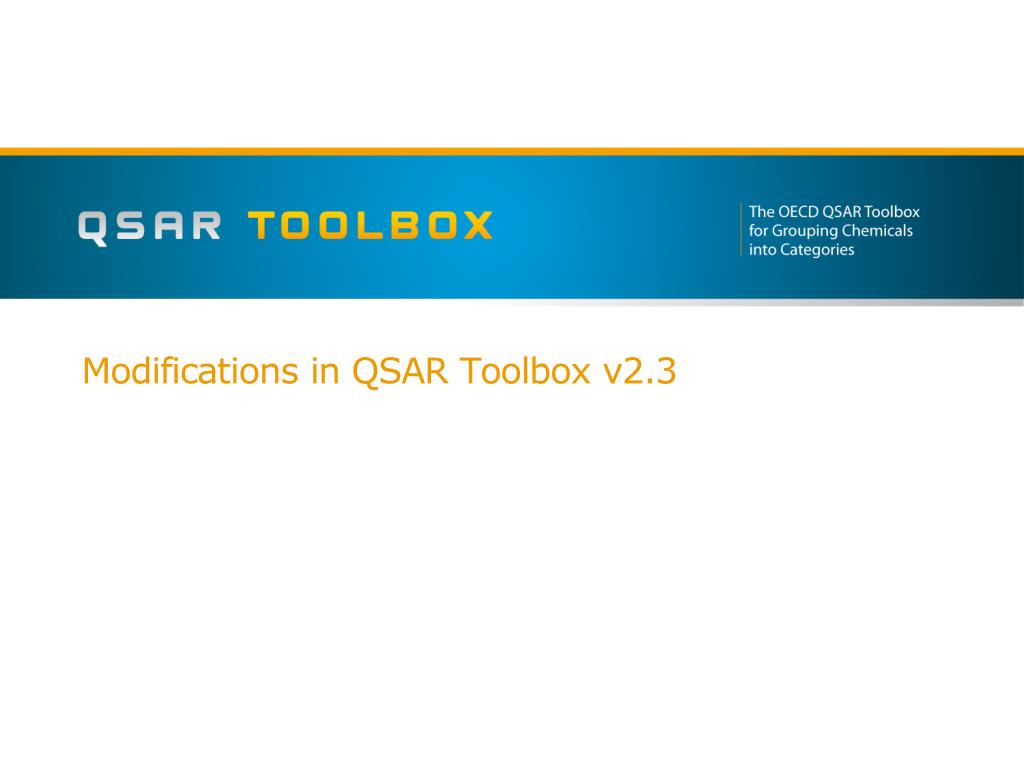 QSAR TOOLBOX

The OECD QSAR Toolbox for Grouping Chemicals into Categories

Modifications in QSAR Toolbox v2.3